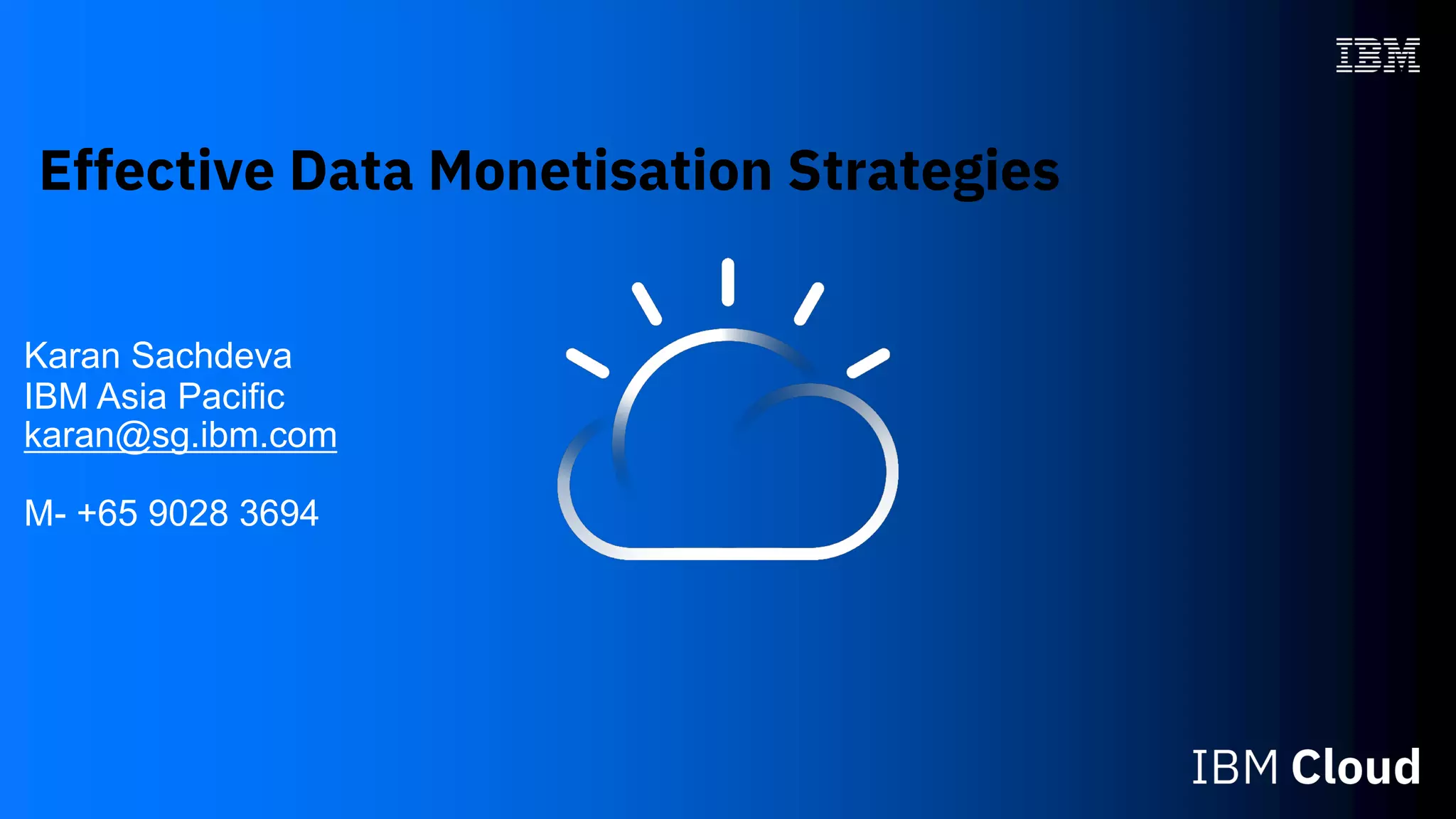 IBM

Effective Data Monetisation Strategies

Karan Sachdeva
IBM Asia Pacific
karan@sg.ibm.com

M- +65 9028 3694

IBM Cloud